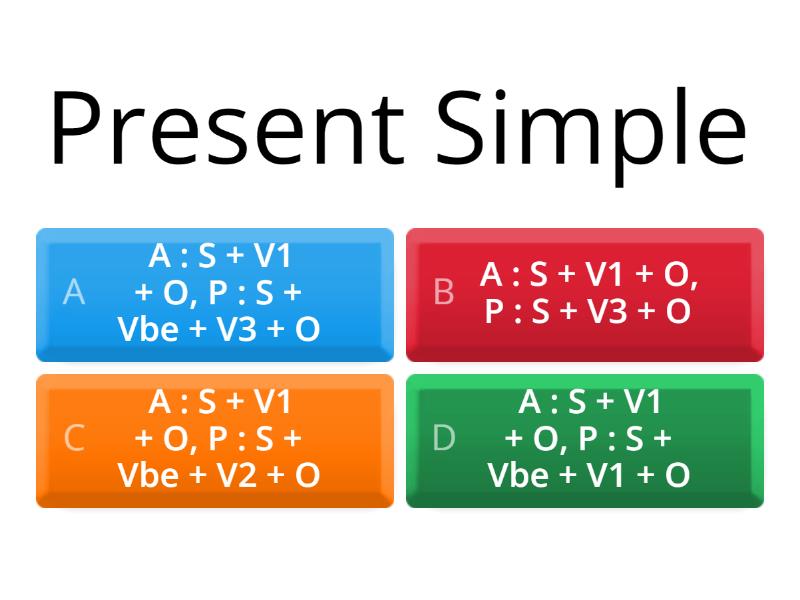 Present Simple

A
A : S + V1 + O, P : S + Vbe + V3 + O

B
A : S + V1 + O, P : S + V3 + O

C
A : S + V1 + O, P : S + Vbe + V2 + O

D
A : S + V1 + O, P : S + Vbe + V1 + O